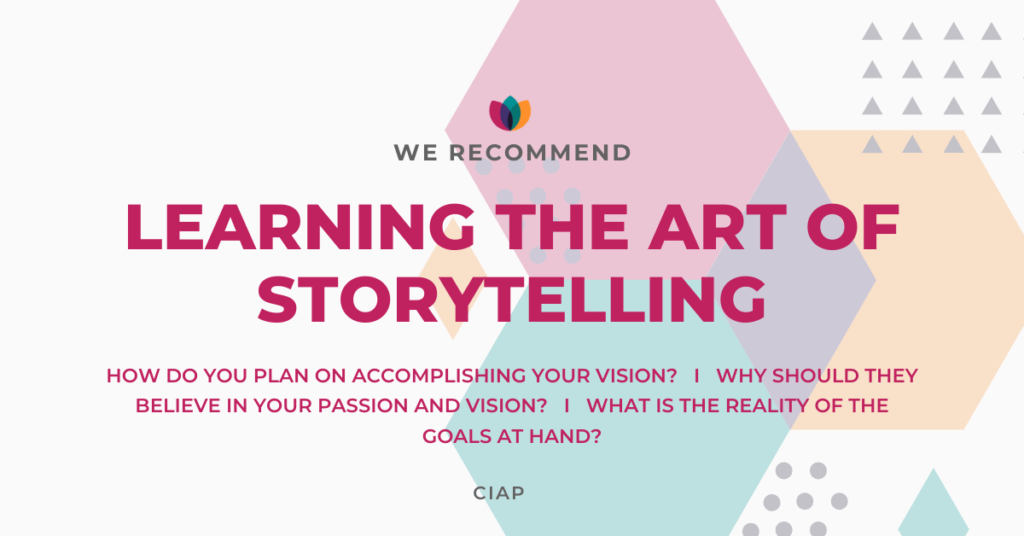 WE RECOMMEND

LEARNING THE ART OF STORYTELLING

HOW DO YOU PLAN ON ACCOMPLISHING YOUR VISION? I WHY SHOULD THEY BELIEVE IN YOUR PASSION AND VISION? I WHAT IS THE REALITY OF THE GOALS AT HAND?

CIAP